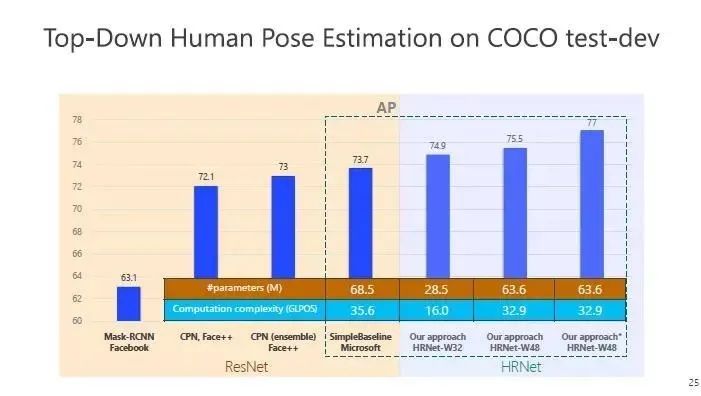 Top-Down Human Pose Estimation on COCO test-dev

AP

78
76
74
72
70
68
66
64
62
60

63.1
72.1
73
73.7
74.9
75.5
77

| #parameters (M) | 68.5 | 28.5 | 63.6 | 63.6 |
|---|---|---|---|---|
| Computation complexity (GLPOS) | 35.6 | 16.0 | 32.9 | 32.9 |

Mask-RCNN Facebook
CPN, Face++
CPN (ensemble) Face++
SimpleBaseline Microsoft
Our approach HRNet-W32
Our approach HRNet-W48
Our approach* HRNet-W48

ResNet
HRNet

25